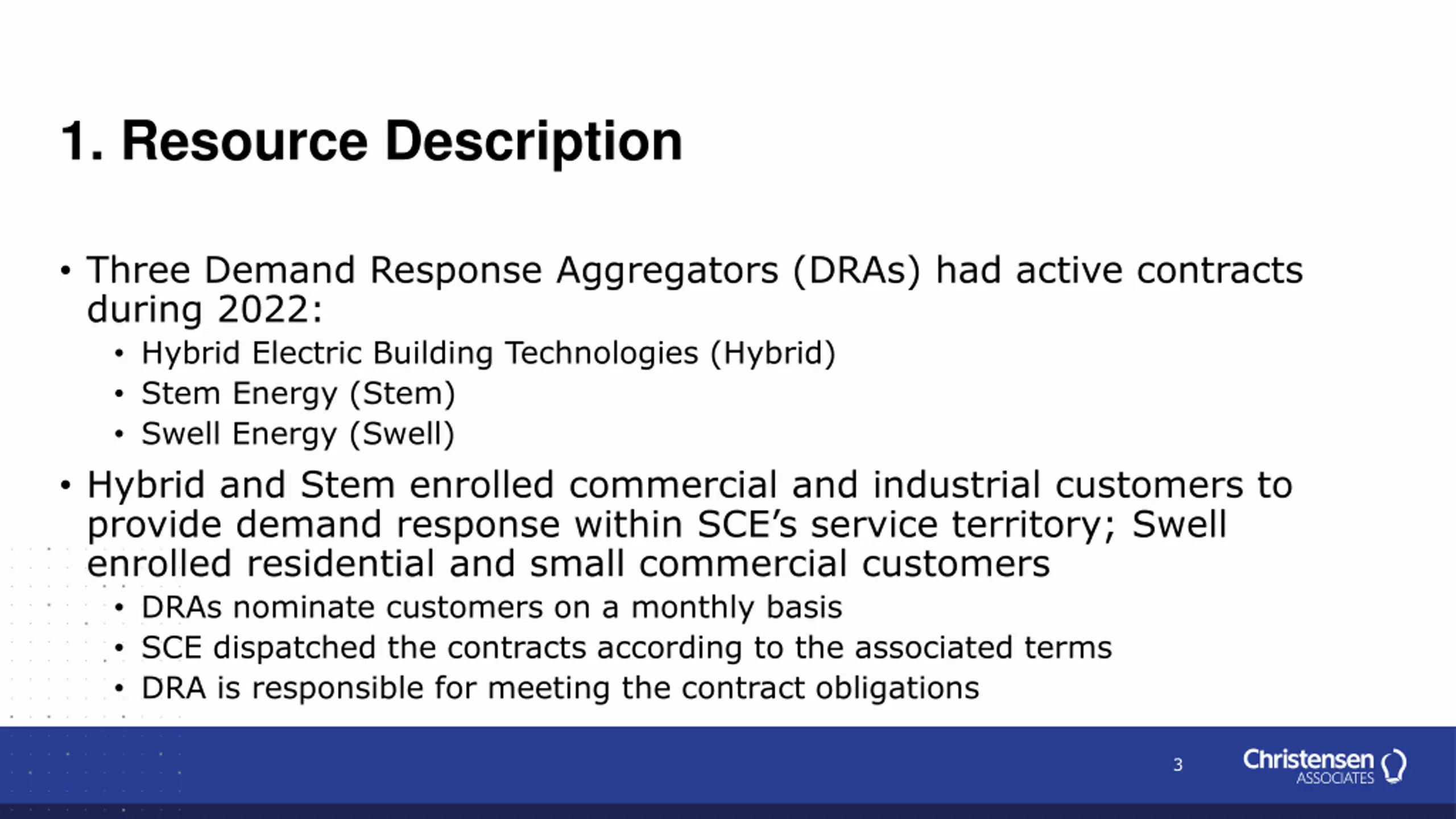 1. Resource Description

• Three Demand Response Aggregators (DRAs) had active contracts during 2022:
  • Hybrid Electric Building Technologies (Hybrid)
  • Stem Energy (Stem)
  • Swell Energy (Swell)
• Hybrid and Stem enrolled commercial and industrial customers to provide demand response within SCE's service territory; Swell enrolled residential and small commercial customers
  • DRAs nominate customers on a monthly basis
  • SCE dispatched the contracts according to the associated terms
  • DRA is responsible for meeting the contract obligations

3

Christensen ASSOCIATES